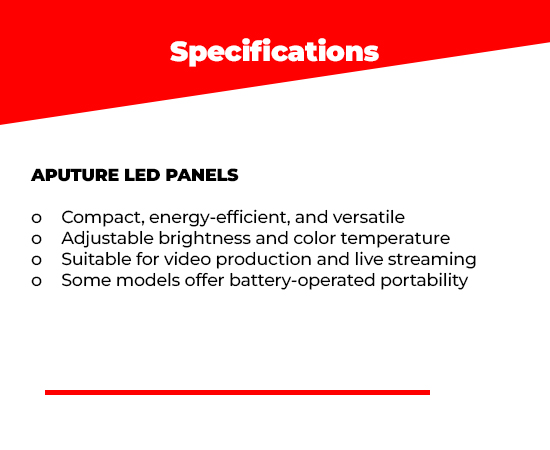 Specifications

APUTURE LED PANELS

o Compact, energy-efficient, and versatile
o Adjustable brightness and color temperature
o Suitable for video production and live streaming
o Some models offer battery-operated portability